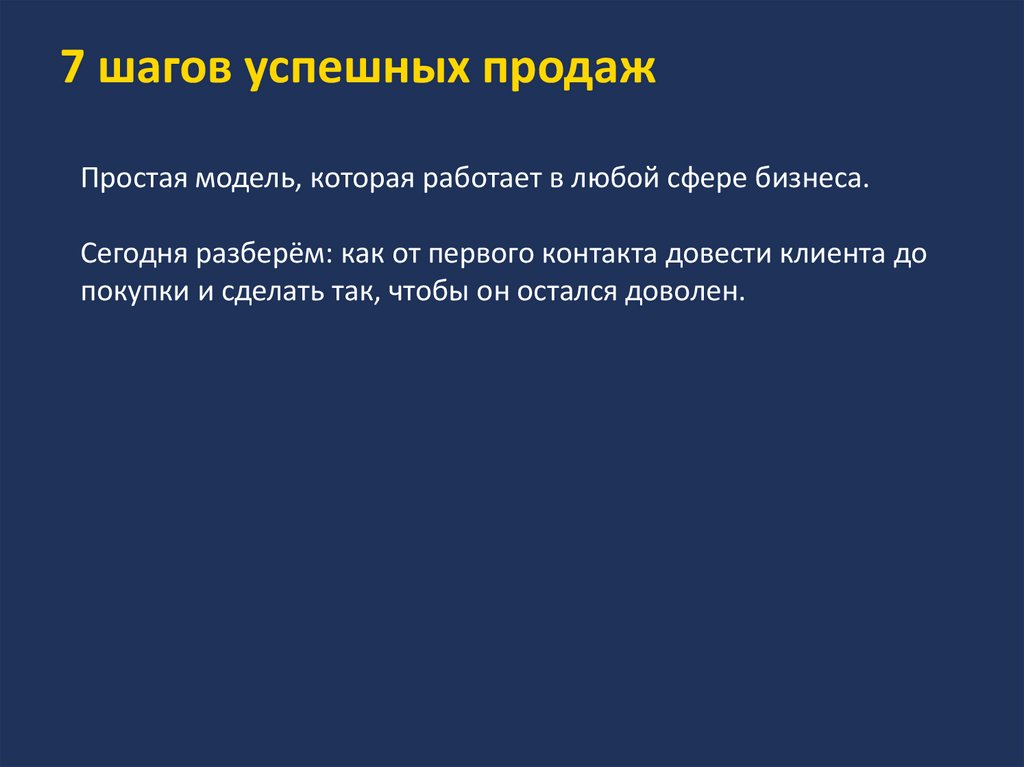 7 шагов успешных продаж

Простая модель, которая работает в любой сфере бизнеса.

Сегодня разберём: как от первого контакта довести клиента до покупки и сделать так, чтобы он остался доволен.